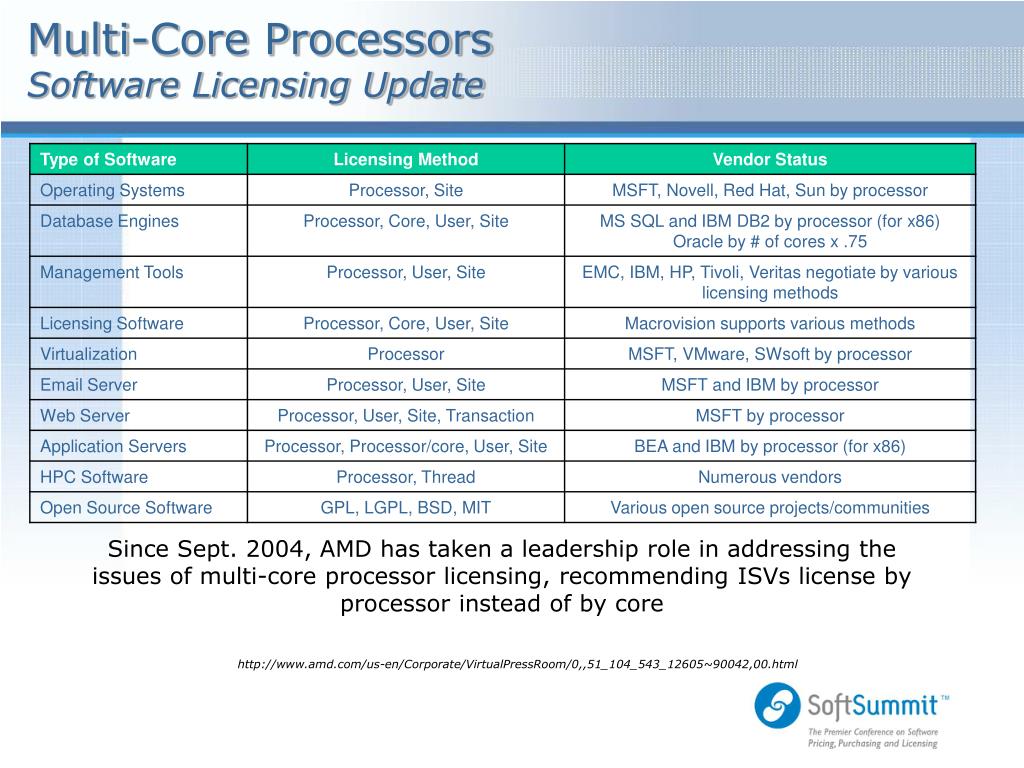 Multi-Core Processors
Software Licensing Update

| Type of Software | Licensing Method | Vendor Status |
|---|---|---|
| Operating Systems | Processor, Site | MSFT, Novell, Red Hat, Sun by processor |
| Database Engines | Processor, Core, User, Site | MS SQL and IBM DB2 by processor (for x86) Oracle by # of cores x .75 |
| Management Tools | Processor, User, Site | EMC, IBM, HP, Tivoli, Veritas negotiate by various licensing methods |
| Licensing Software | Processor, Core, User, Site | Macrovision supports various methods |
| Virtualization | Processor | MSFT, VMware, SWsoft by processor |
| Email Server | Processor, User, Site | MSFT and IBM by processor |
| Web Server | Processor, User, Site, Transaction | MSFT by processor |
| Application Servers | Processor, Processor/core, User, Site | BEA and IBM by processor (for x86) |
| HPC Software | Processor, Thread | Numerous vendors |
| Open Source Software | GPL, LGPL, BSD, MIT | Various open source projects/communities |

Since Sept. 2004, AMD has taken a leadership role in addressing the issues of multi-core processor licensing, recommending ISVs license by processor instead of by core

http://www.amd.com/us-en/Corporate/VirtualPressRoom/0,,51_104_543_12605~90042,00.html

SoftSummit™
The Premier Conference on Software Pricing, Purchasing and Licensing